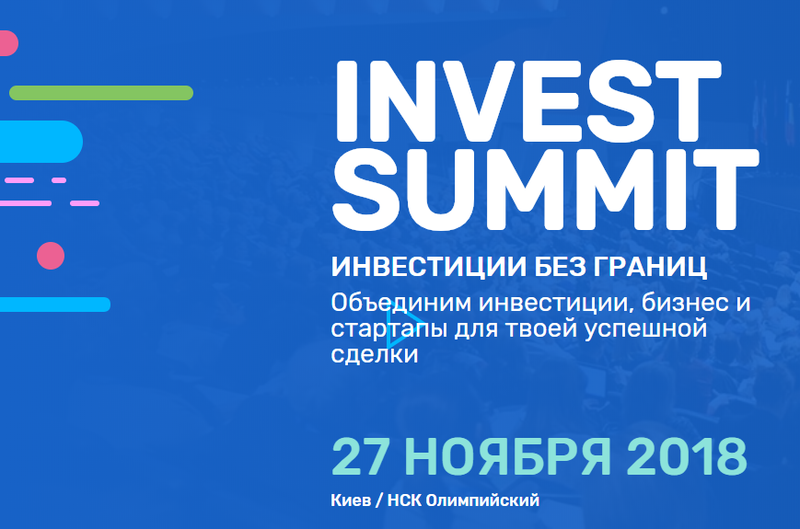 INVEST SUMMIT

ИНВЕСТИЦИИ БЕЗ ГРАНИЦ

Объединим инвестиции, бизнес и стартапы для твоей успешной сделки

27 НОЯБРЯ 2018

Киев / НСК Олимпийский